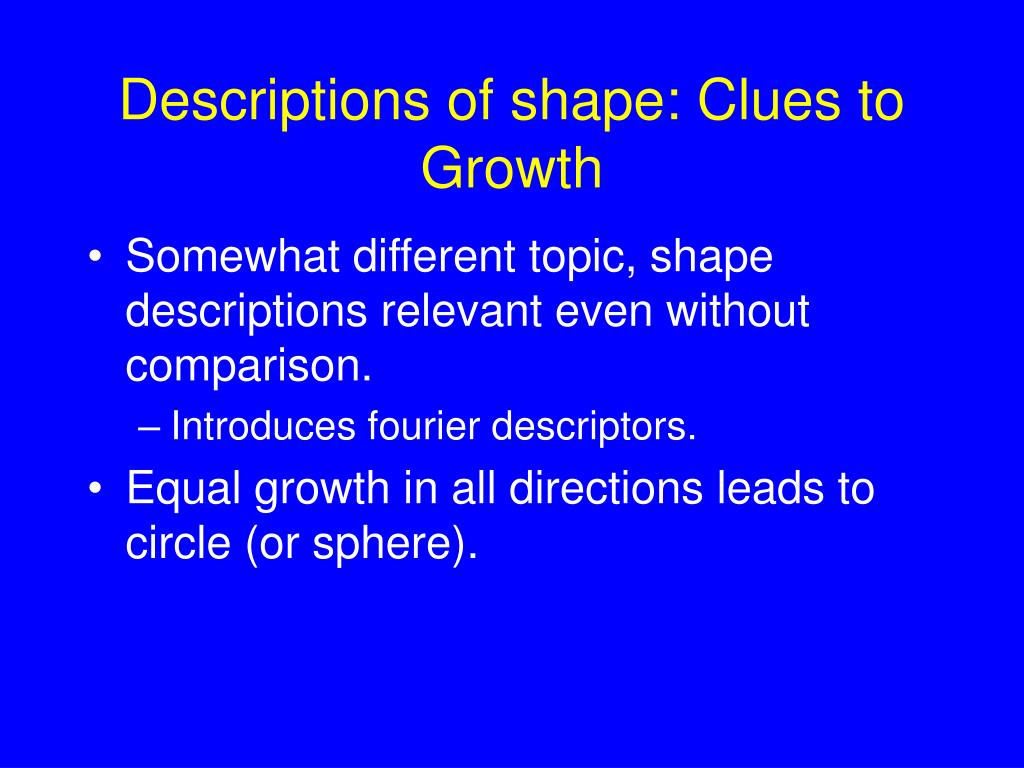 Descriptions of shape: Clues to Growth

• Somewhat different topic, shape descriptions relevant even without comparison.
 – Introduces fourier descriptors.
• Equal growth in all directions leads to circle (or sphere).